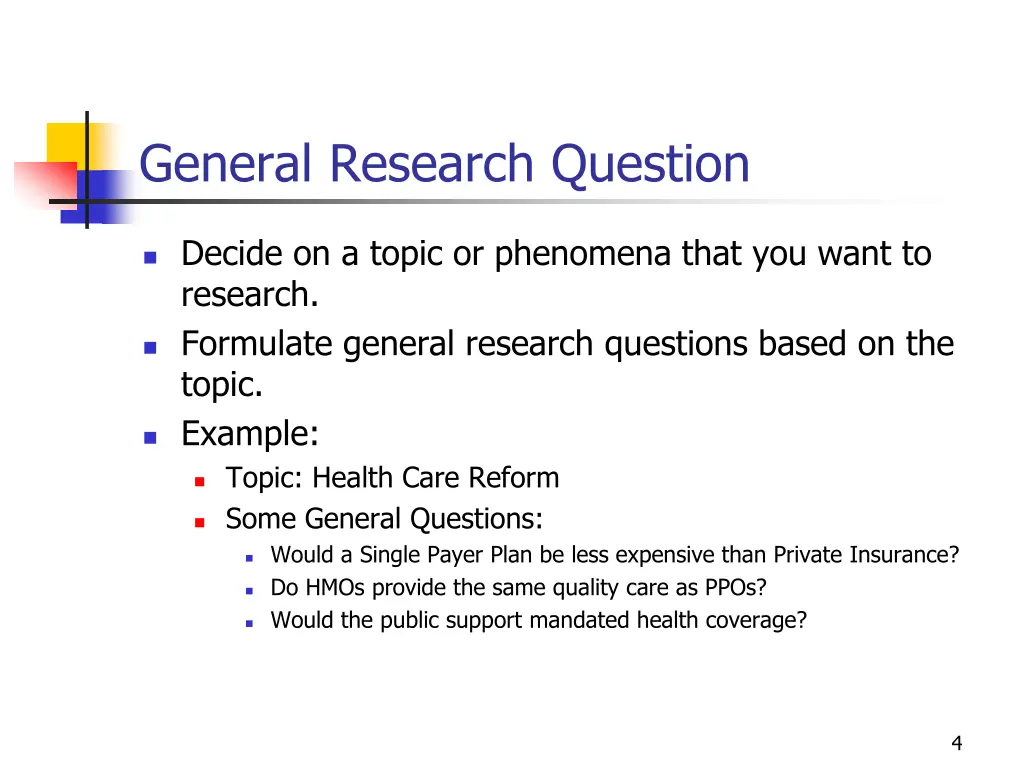 General Research Question

- Decide on a topic or phenomena that you want to research.
- Formulate general research questions based on the topic.
- Example:
  - Topic: Health Care Reform
  - Some General Questions:
    - Would a Single Payer Plan be less expensive than Private Insurance?
    - Do HMOs provide the same quality care as PPOs?
    - Would the public support mandated health coverage?

4